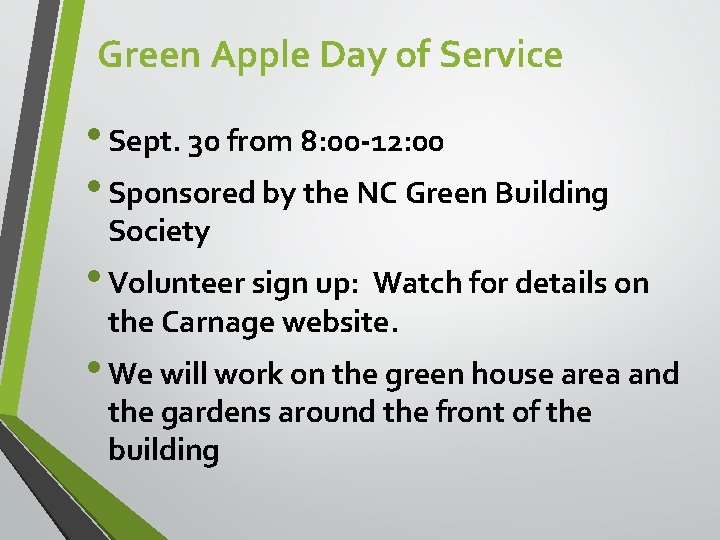 Green Apple Day of Service

• Sept. 30 from 8:00-12:00

• Sponsored by the NC Green Building Society

• Volunteer sign up:  Watch for details on the Carnage website.

• We will work on the green house area and the gardens around the front of the building